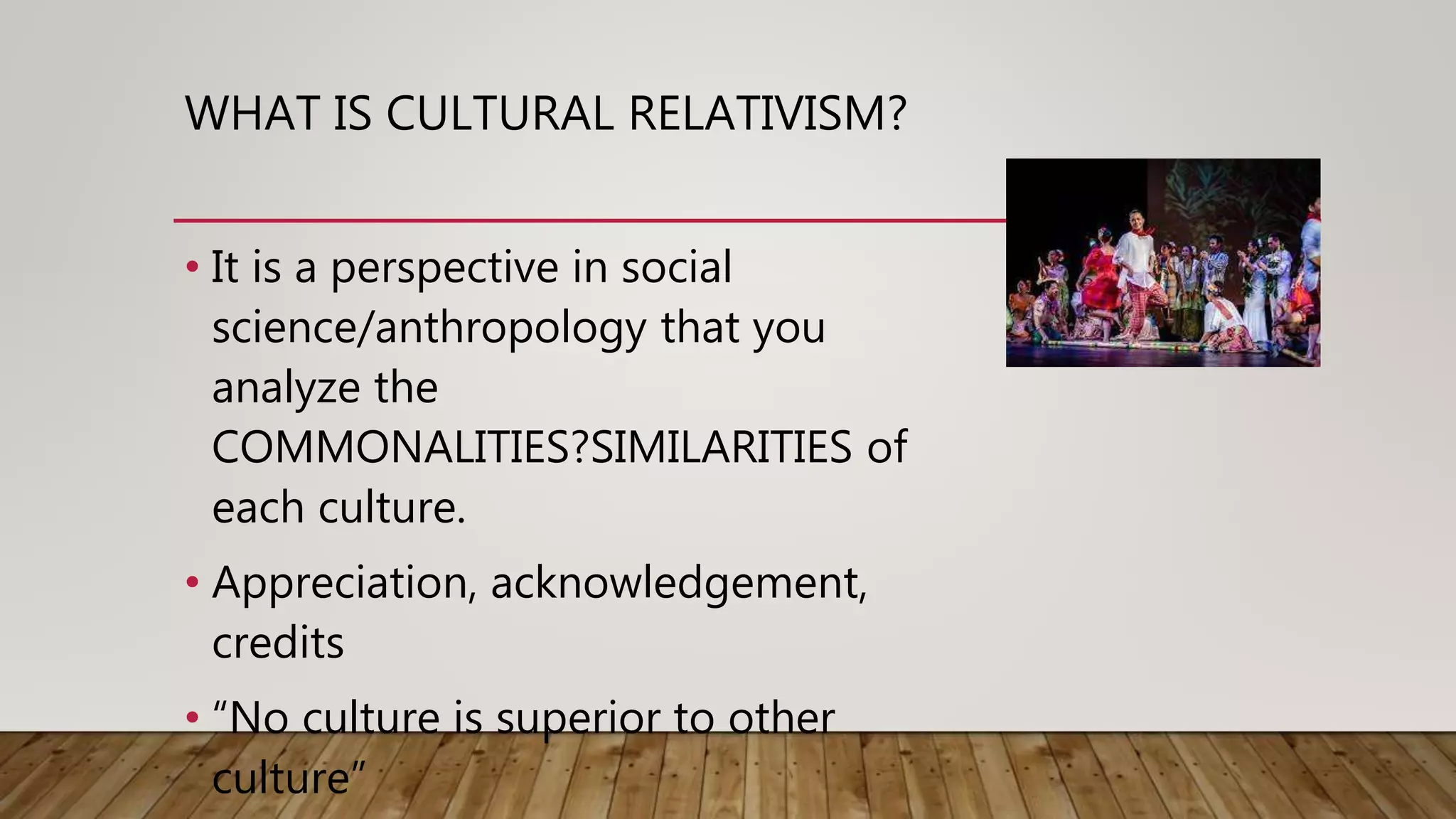 WHAT IS CULTURAL RELATIVISM?

• It is a perspective in social science/anthropology that you analyze the COMMONALITIES?SIMILARITIES of each culture.

• Appreciation, acknowledgement, credits

• “No culture is superior to other culture”